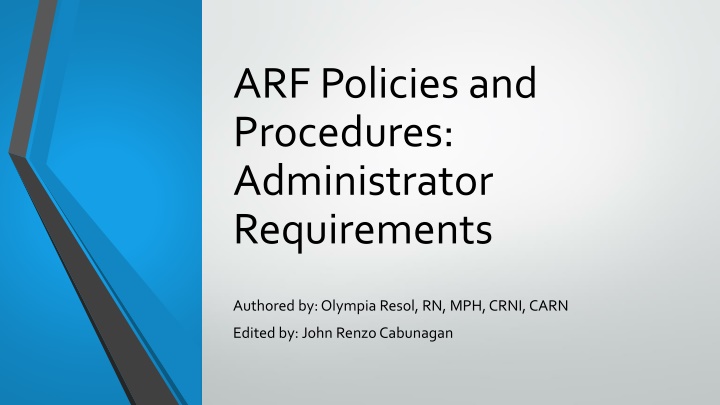 ARF Policies and Procedures: Administrator Requirements

Authored by: Olympia Resol, RN, MPH, CRNI, CARN

Edited by: John Renzo Cabunagan